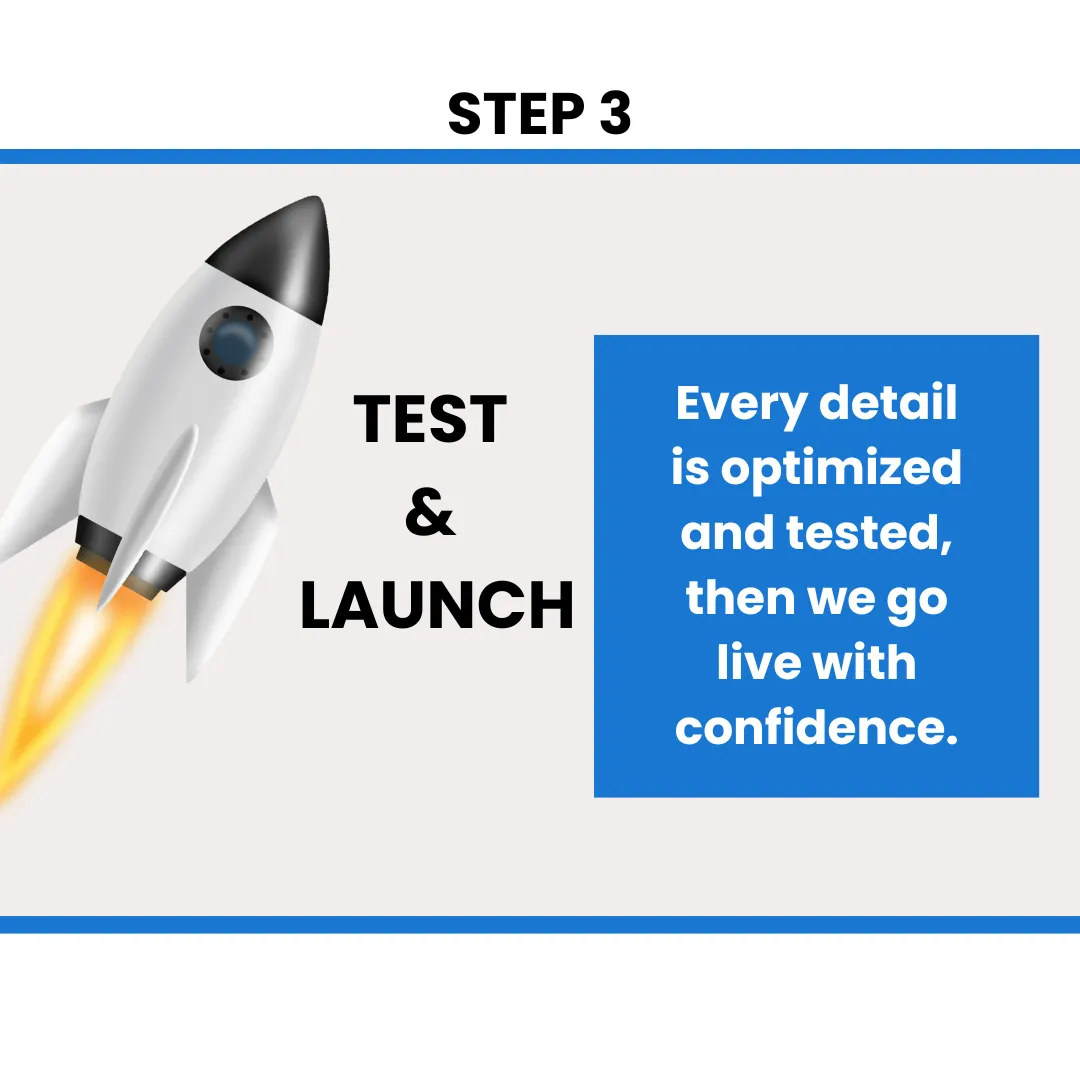 STEP 3

TEST
&
LAUNCH

Every detail is optimized and tested, then we go live with confidence.